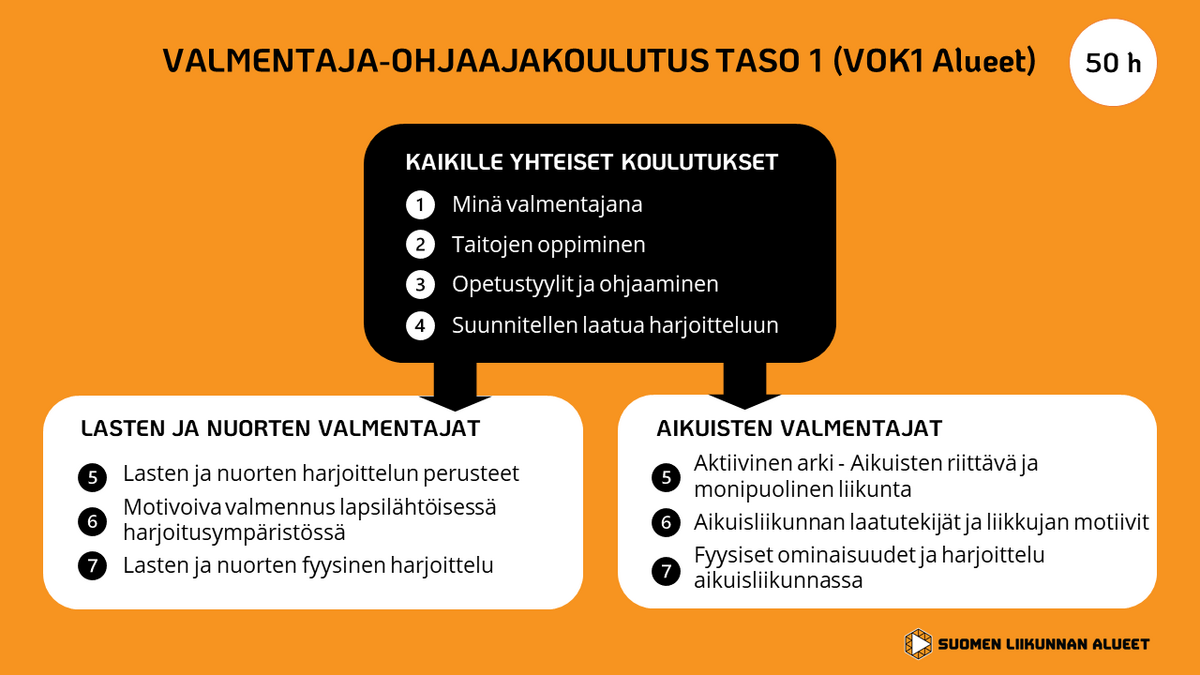 VALMENTAJA-OHJAAJAKOULUTUS TASO 1 (VOK1 Alueet)

50 h

KAIKILLE YHTEISET KOULUTUKSET

1 Minä valmentajana

2 Taitojen oppiminen

3 Opetustyylit ja ohjaaminen

4 Suunnitellen laatua harjoitteluun

LASTEN JA NUORTEN VALMENTAJAT

5 Lasten ja nuorten harjoittelun perusteet

6 Motivoiva valmennus lapsilähtöisessä harjoitusympäristössä

7 Lasten ja nuorten fyysinen harjoittelu

AIKUISTEN VALMENTAJAT

5 Aktiivinen arki - Aikuisten riittävä ja monipuolinen liikunta

6 Aikuisliikunnan laatutekijät ja liikkujan motiivit

7 Fyysiset ominaisuudet ja harjoittelu aikuisliikunnassa

SUOMEN LIIKUNNAN ALUEET